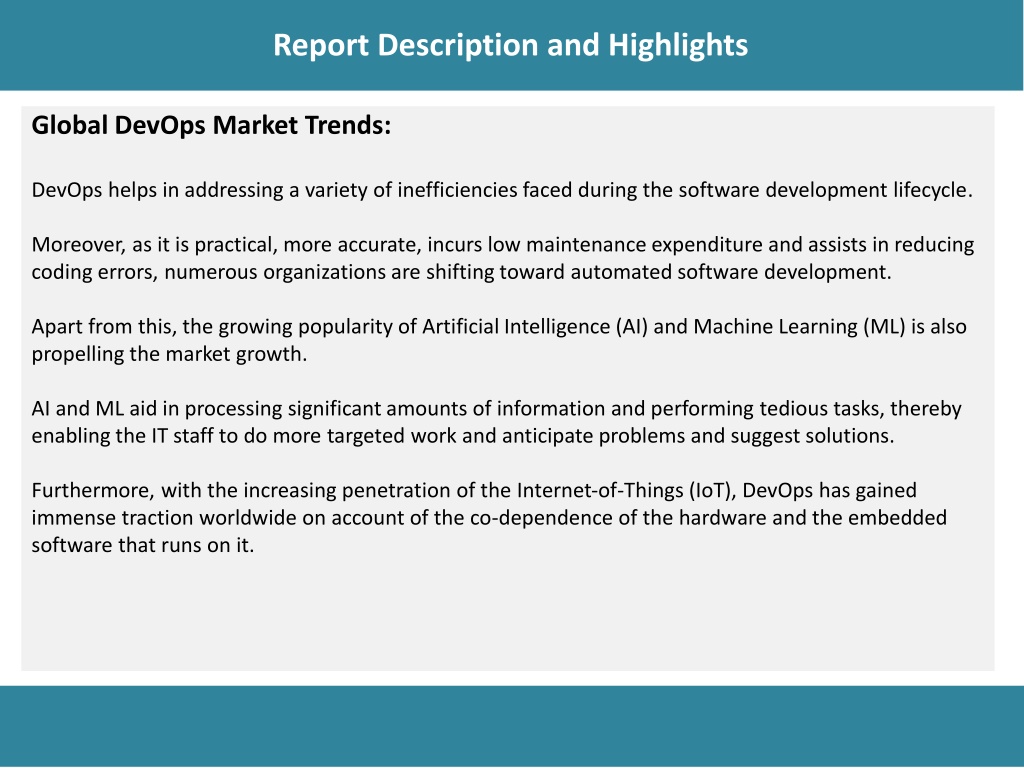 Report Description and Highlights

Global DevOps Market Trends:

DevOps helps in addressing a variety of inefficiencies faced during the software development lifecycle.

Moreover, as it is practical, more accurate, incurs low maintenance expenditure and assists in reducing coding errors, numerous organizations are shifting toward automated software development.

Apart from this, the growing popularity of Artificial Intelligence (AI) and Machine Learning (ML) is also propelling the market growth.

AI and ML aid in processing significant amounts of information and performing tedious tasks, thereby enabling the IT staff to do more targeted work and anticipate problems and suggest solutions.

Furthermore, with the increasing penetration of the Internet-of-Things (IoT), DevOps has gained immense traction worldwide on account of the co-dependence of the hardware and the embedded software that runs on it.